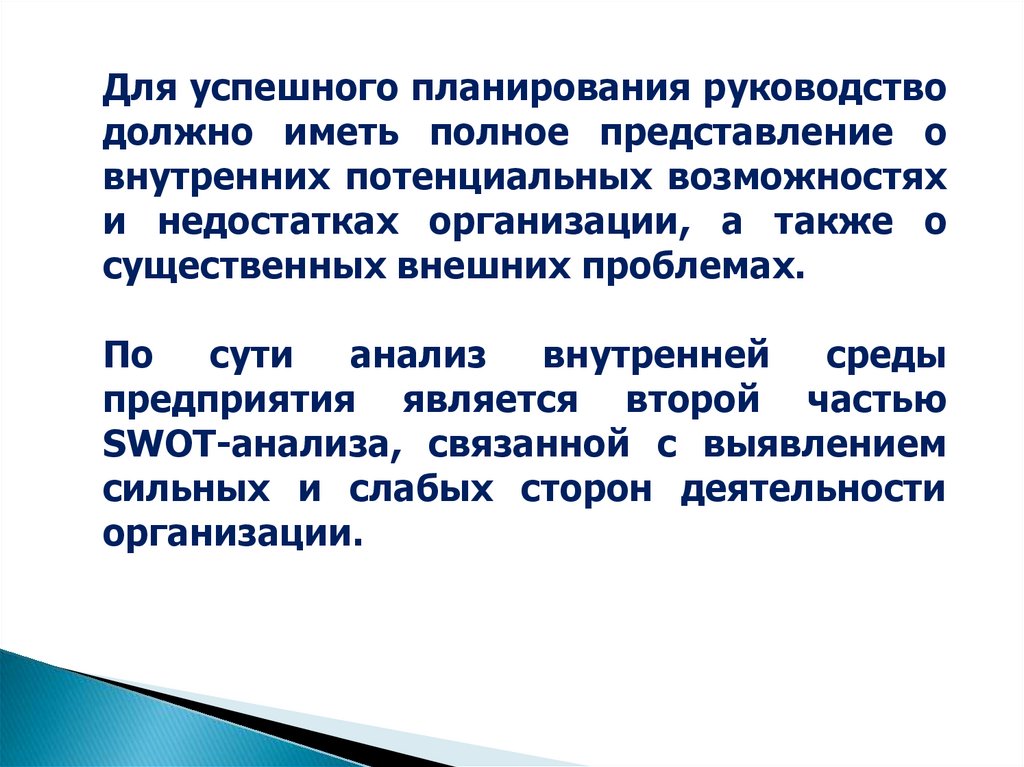 Для успешного планирования руководство должно иметь полное представление о внутренних потенциальных возможностях и недостатках организации, а также о существенных внешних проблемах.

По сути анализ внутренней среды предприятия является второй частью SWOT-анализа, связанной с выявлением сильных и слабых сторон деятельности организации.